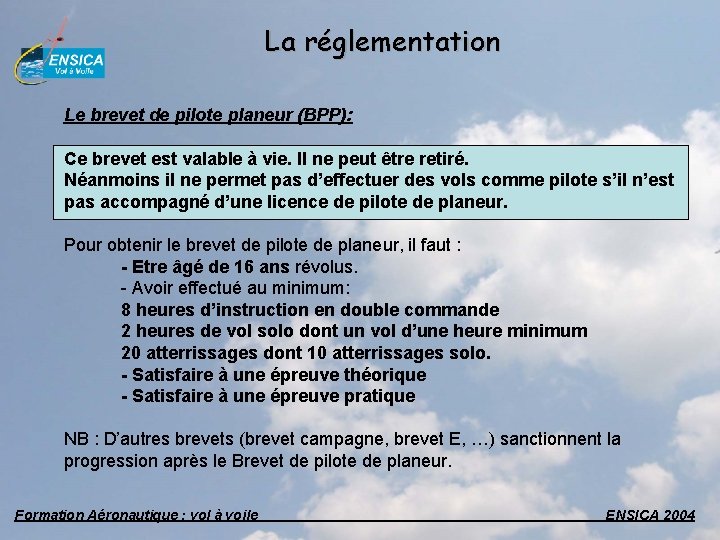 ENSICA
Vol à Voile

La réglementation

Le brevet de pilote planeur (BPP):

Ce brevet est valable à vie. Il ne peut être retiré.
Néanmoins il ne permet pas d'effectuer des vols comme pilote s'il n'est pas accompagné d'une licence de pilote de planeur.

Pour obtenir le brevet de pilote de planeur, il faut :
- Etre âgé de 16 ans révolus.
- Avoir effectué au minimum:
8 heures d'instruction en double commande
2 heures de vol solo dont un vol d'une heure minimum
20 atterrissages dont 10 atterrissages solo.
- Satisfaire à une épreuve théorique
- Satisfaire à une épreuve pratique

NB : D'autres brevets (brevet campagne, brevet E, …) sanctionnent la progression après le Brevet de pilote de planeur.

Formation Aéronautique : vol à voile
ENSICA 2004